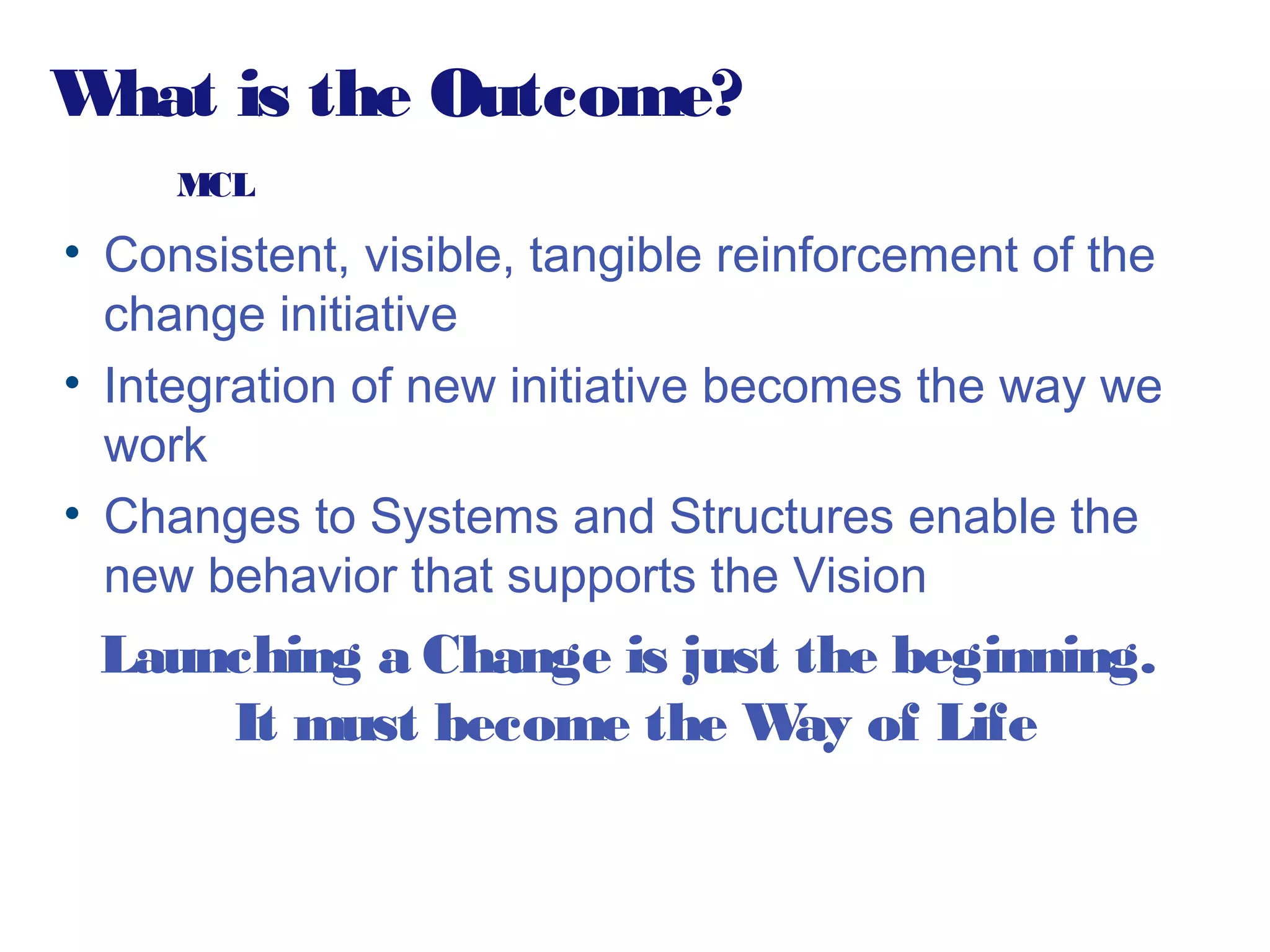 What is the Outcome?

MCL

• Consistent, visible, tangible reinforcement of the change initiative
• Integration of new initiative becomes the way we work
• Changes to Systems and Structures enable the new behavior that supports the Vision

Launching a Change is just the beginning. It must become the Way of Life